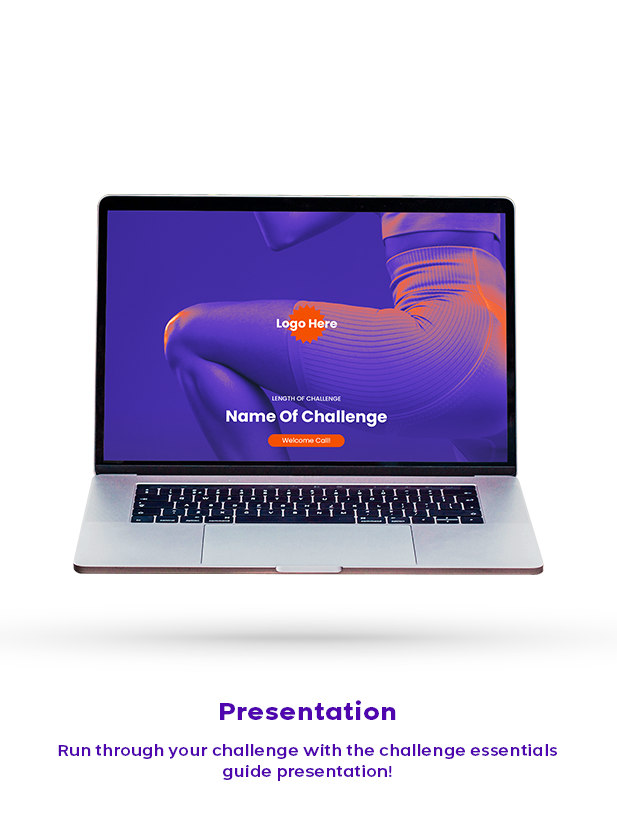 Logo Here

LENGTH OF CHALLENGE

Name Of Challenge

Welcome Call!

Presentation

Run through your challenge with the challenge essentials guide presentation!